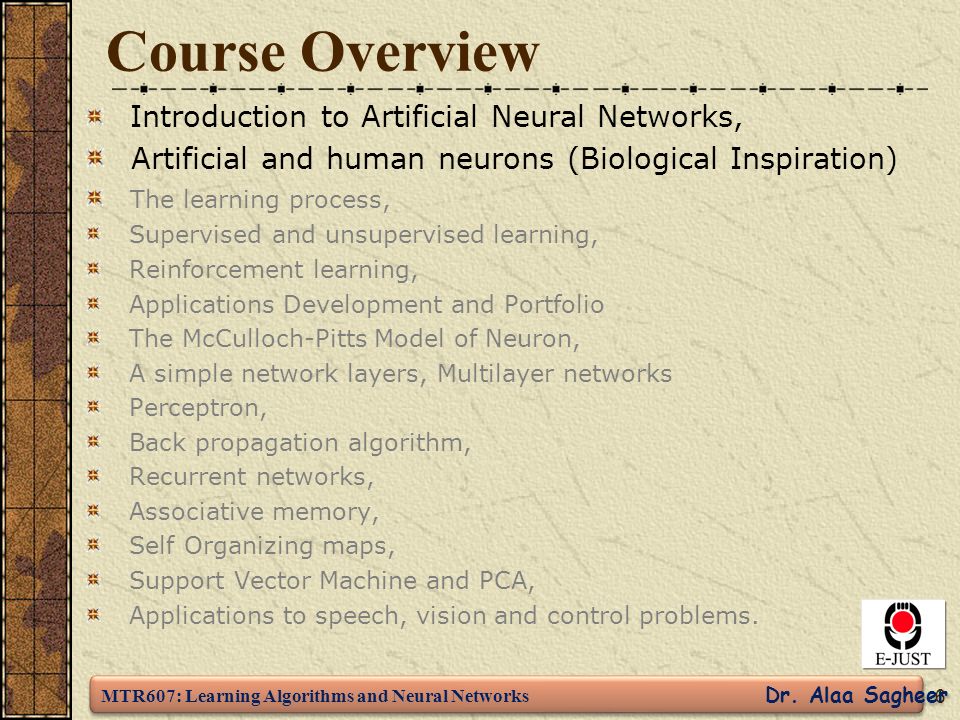 Course Overview

Introduction to Artificial Neural Networks,

Artificial and human neurons (Biological Inspiration)

The learning process,

Supervised and unsupervised learning,

Reinforcement learning,

Applications Development and Portfolio

The McCulloch-Pitts Model of Neuron,

A simple network layers, Multilayer networks

Perceptron,

Back propagation algorithm,

Recurrent networks,

Associative memory,

Self Organizing maps,

Support Vector Machine and PCA,

Applications to speech, vision and control problems.

E-JUST

MTR607: Learning Algorithms and Neural Networks

Dr. Alaa Sagheer

3